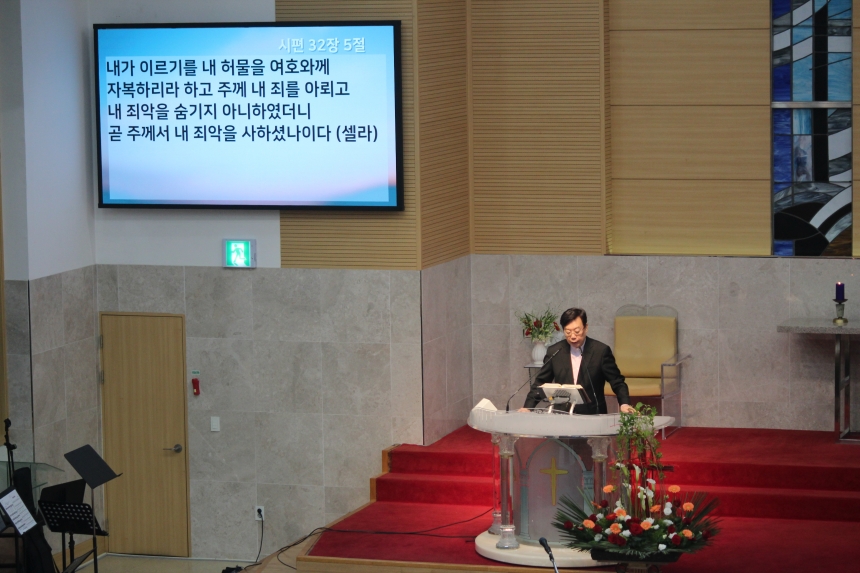 시편 32장 5절

내가 이르기를 내 허물을 여호와께 자복하리라 하고 주께 내 죄를 아뢰고 내 죄악을 숨기지 아니하였더니 곧 주께서 내 죄악을 사하셨나이다 (셀라)